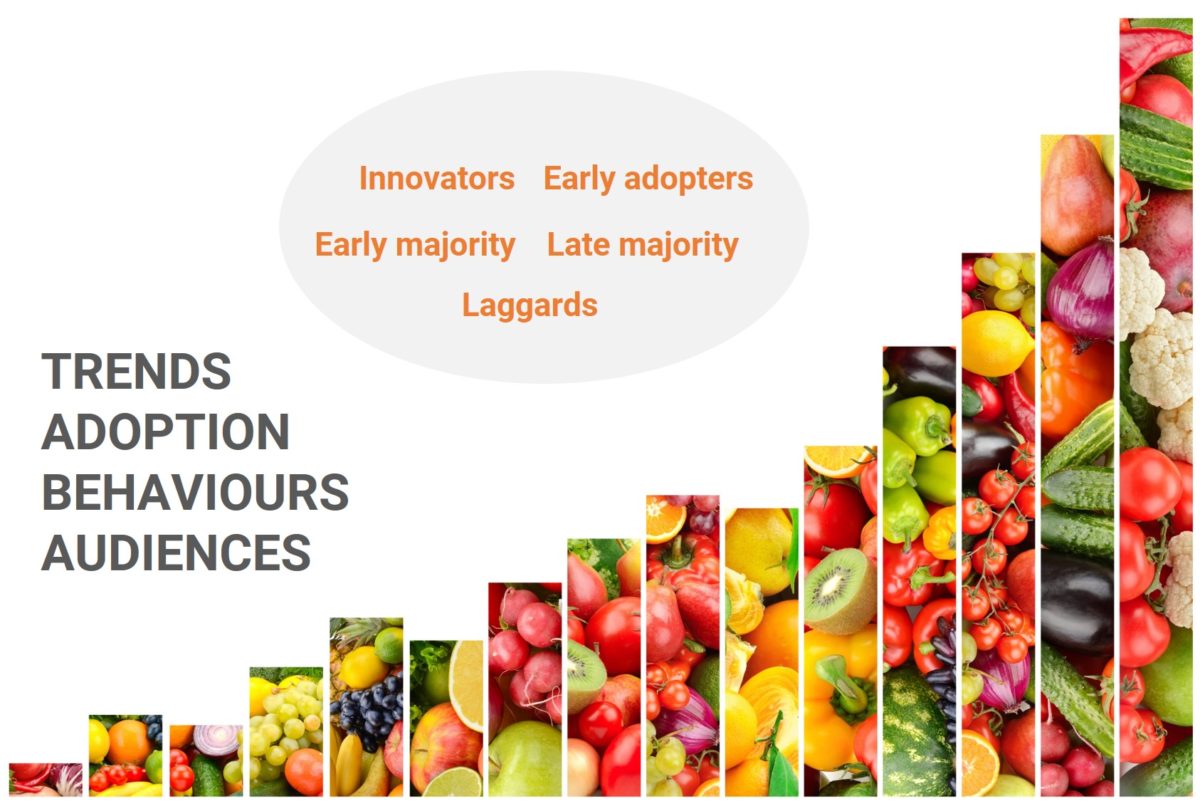 Innovators Early adopters

Early majority Late majority

Laggards

TRENDS
ADOPTION
BEHAVIOURS
AUDIENCES